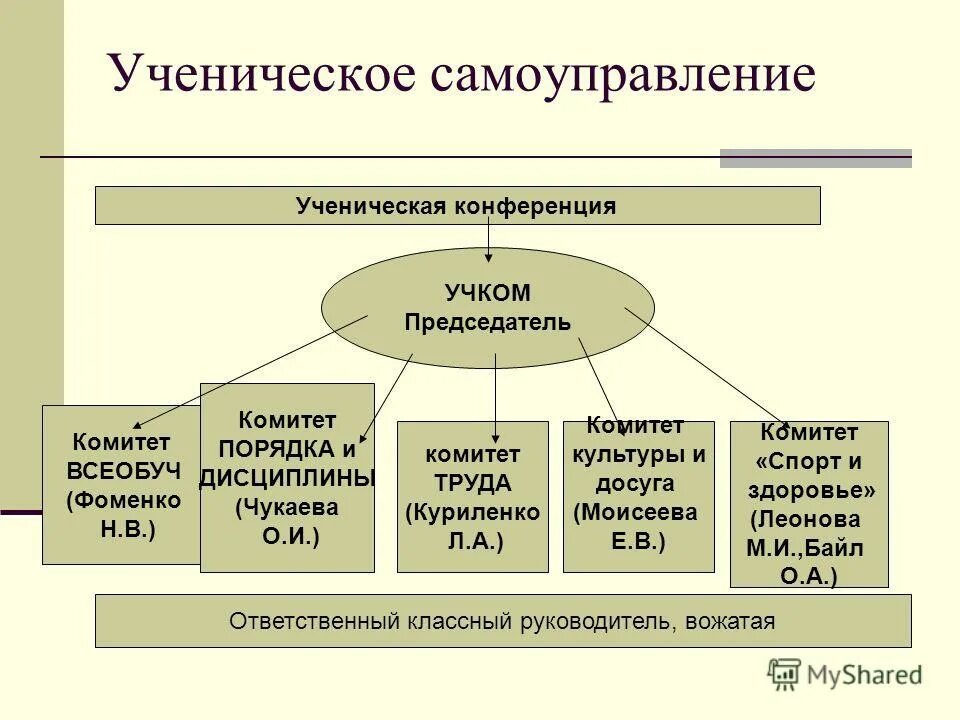 Ученическое самоуправление

Ученическая конференция

УЧКОМ
Председатель

Комитет ВСЕОБУЧ (Фоменко Н.В.)

Комитет ПОРЯДКА и ДИСЦИПЛИНЫ (Чукаева О.И.)

комитет ТРУДА (Куриленко Л.А.)

Комитет культуры и досуга (Моисеева Е.В.)

Комитет «Спорт и здоровье» (Леонова М.И.,Байл О.А.)

Ответственный классный руководитель, вожатая

MyShared